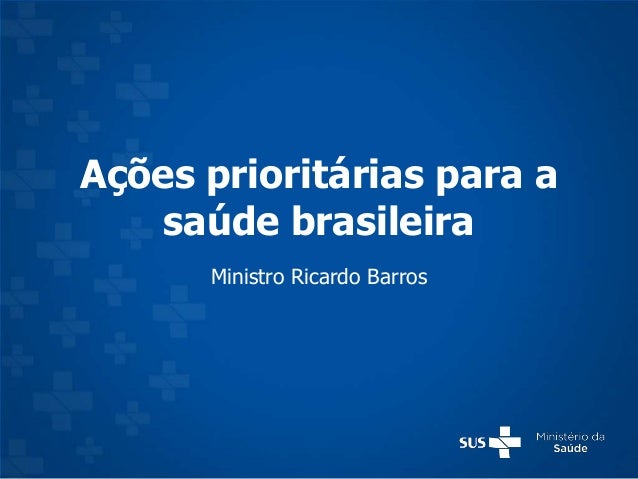 Ações prioritárias para a saúde brasileira

Ministro Ricardo Barros

SUS

Ministério da Saúde